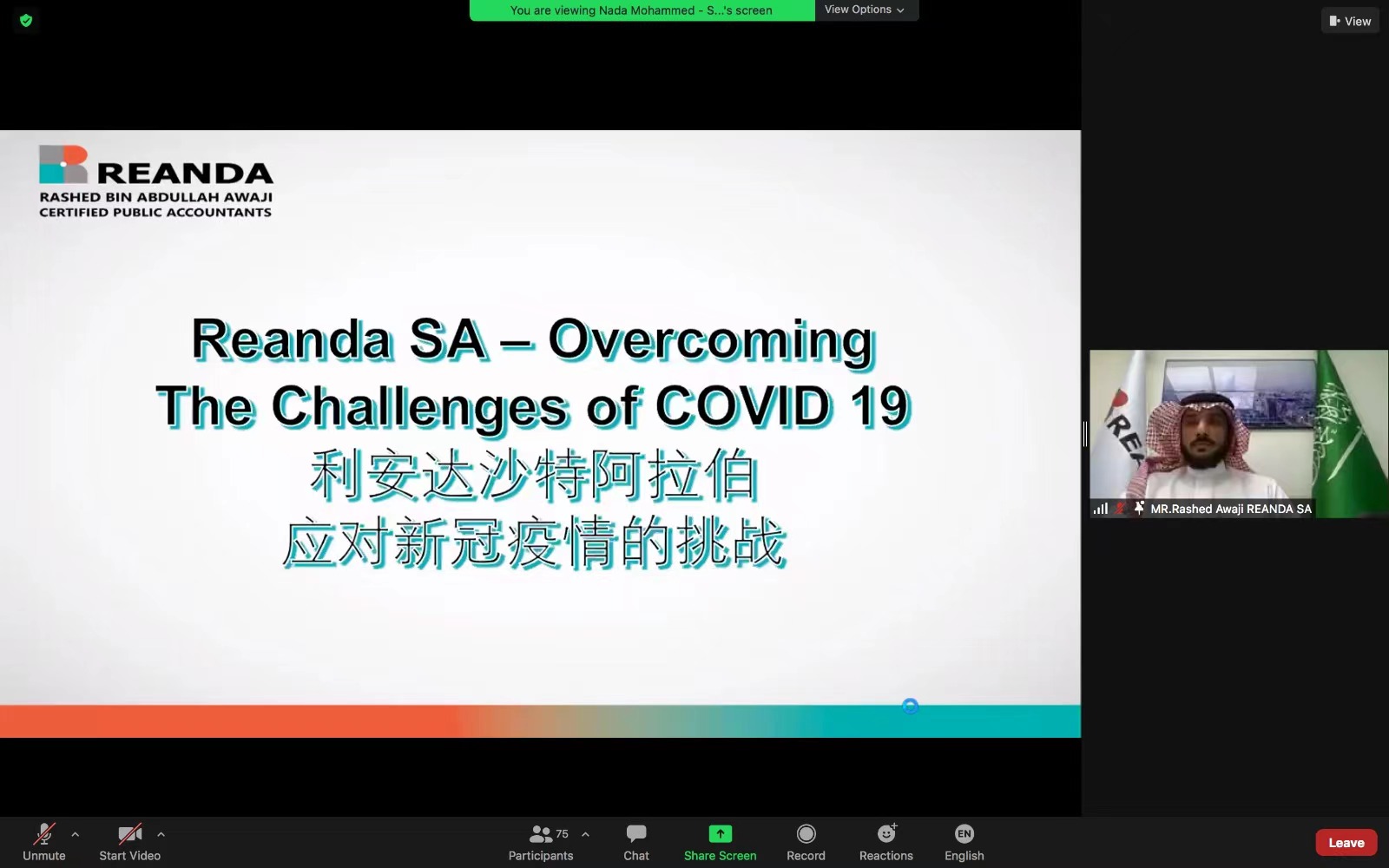 You are viewing Nada Mohammed - S...'s screen

View Options

View

REANDA
RASHED BIN ABDULLAH AWAJI
CERTIFIED PUBLIC ACCOUNTANTS

Reanda SA – Overcoming The Challenges of COVID 19
利安达沙特阿拉伯
应对新冠疫情的挑战

MR.Rashed Awaji REANDA SA

Unmute

Start Video

75

Participants

Chat

Share Screen

Record

Reactions

EN

English

Leave